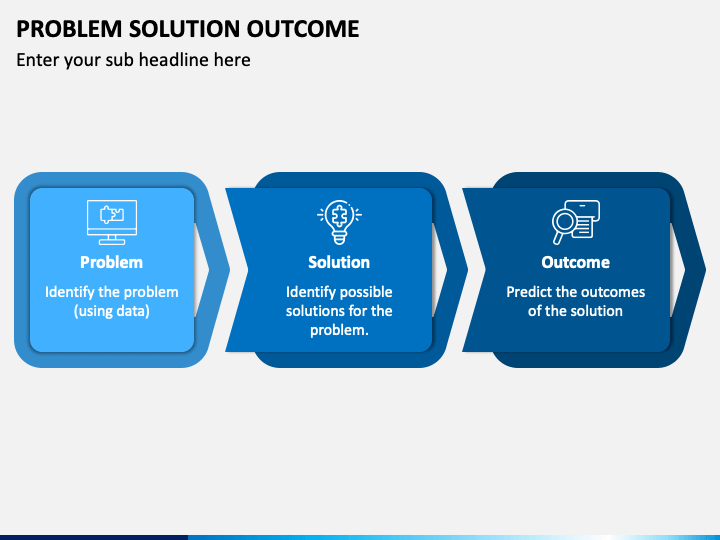 PROBLEM SOLUTION OUTCOME
Enter your sub headline here

Problem
Identify the problem (using data)

Solution
Identify possible solutions for the problem.

Outcome
Predict the outcomes of the solution